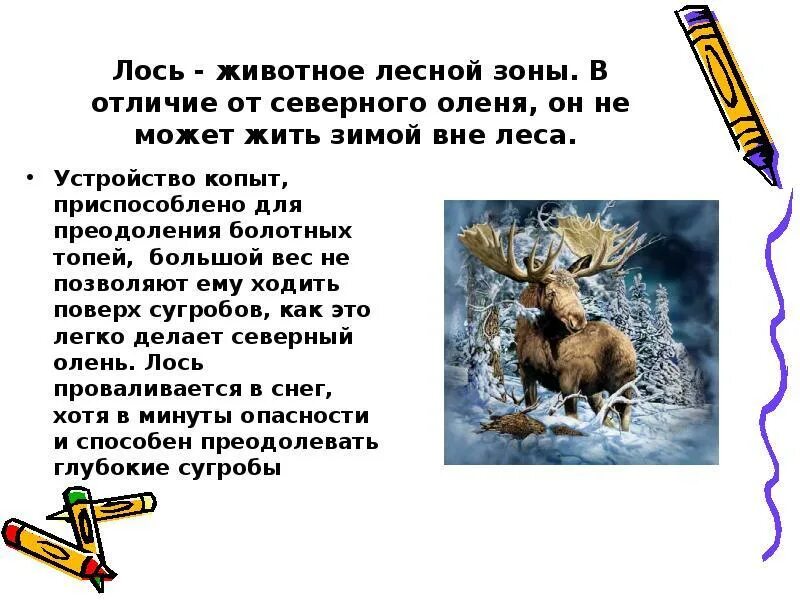 Лось - животное лесной зоны. В отличие от северного оленя, он не может жить зимой вне леса.

• Устройство копыт, приспособлено для преодоления болотных топей, большой вес не позволяют ему ходить поверх сугробов, как это легко делает северный олень. Лось проваливается в снег, хотя в минуты опасности и способен преодолевать глубокие сугробы